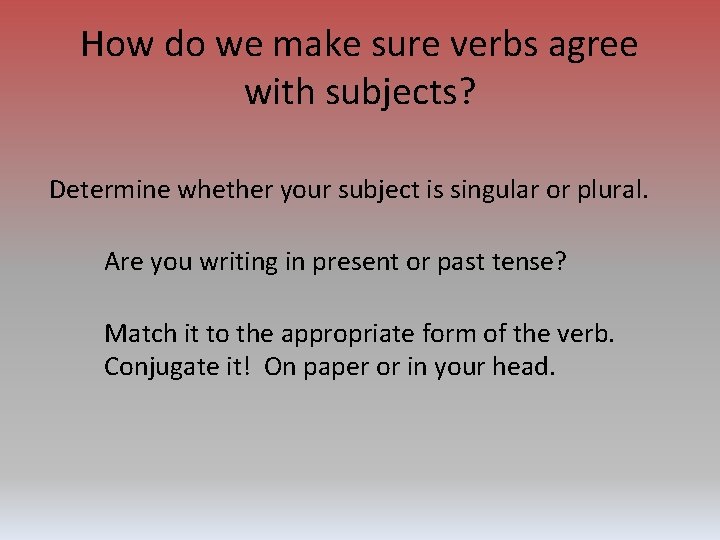 How do we make sure verbs agree with subjects?

Determine whether your subject is singular or plural.

Are you writing in present or past tense?

Match it to the appropriate form of the verb. Conjugate it! On paper or in your head.